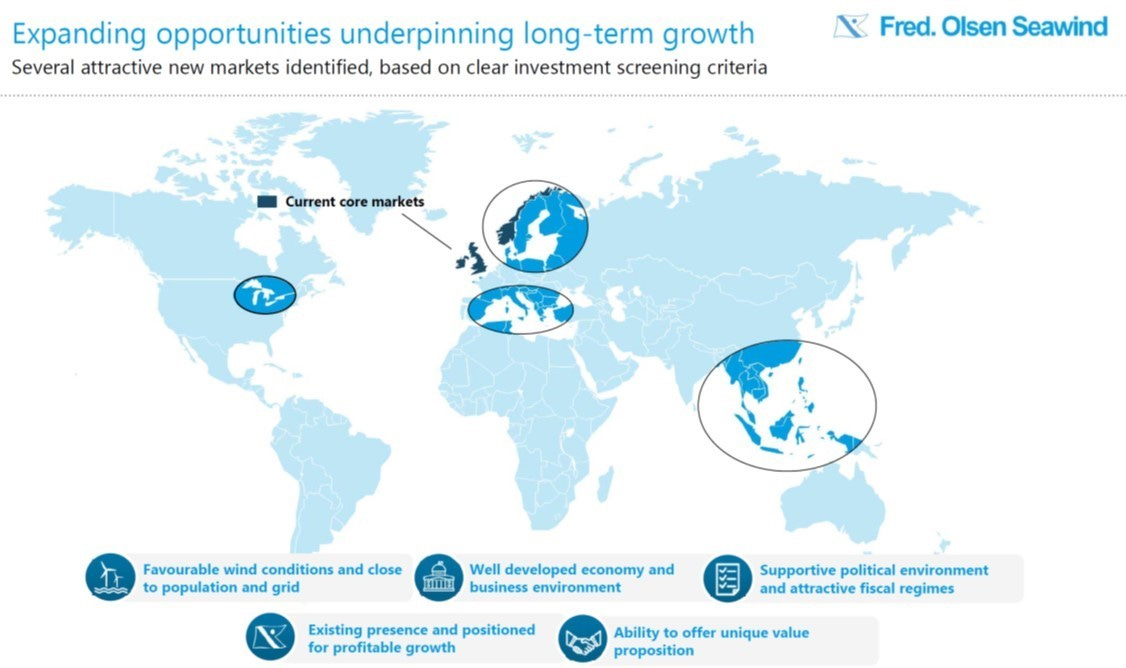 Expanding opportunities underpinning long-term growth

Fred. Olsen Seawind

Several attractive new markets identified, based on clear investment screening criteria

Current core markets

Favourable wind conditions and close to population and grid

Well developed economy and business environment

Supportive political environment and attractive fiscal regimes

Existing presence and positioned for profitable growth

Ability to offer unique value proposition